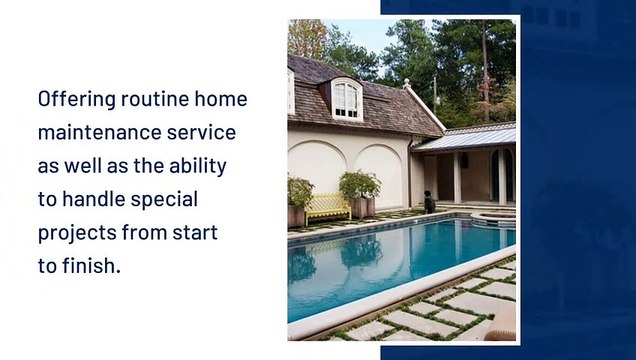 Offering routine home maintenance service as well as the ability to handle special projects from start to finish.